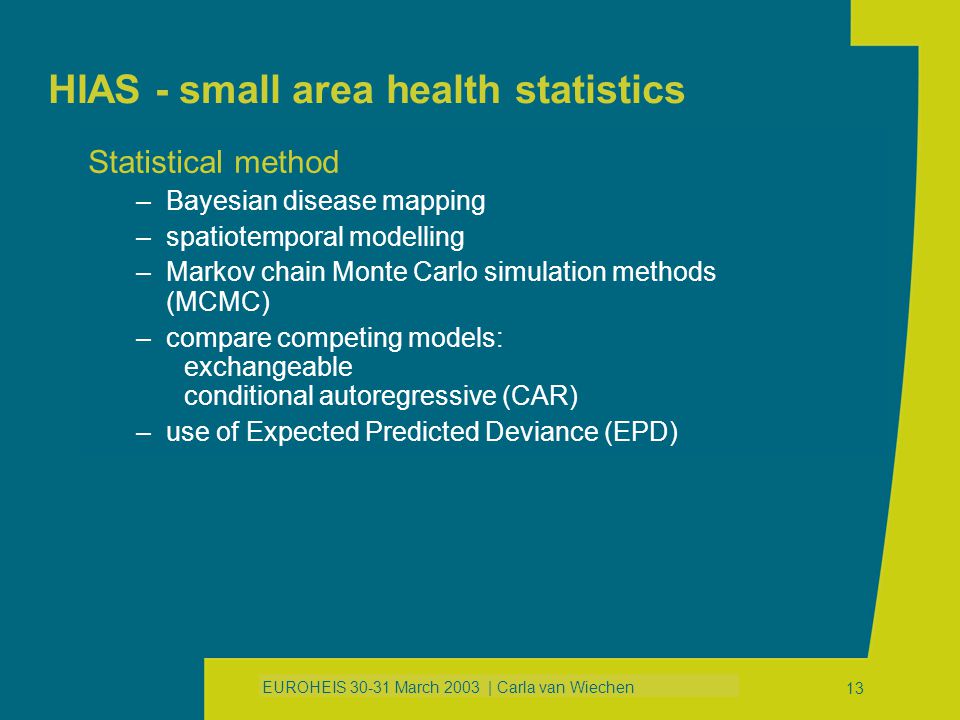 HIAS - small area health statistics

Statistical method

– Bayesian disease mapping

– spatiotemporal modelling

– Markov chain Monte Carlo simulation methods (MCMC)

– compare competing models:
exchangeable
conditional autoregressive (CAR)

– use of Expected Predicted Deviance (EPD)

EUROHEIS 30-31 March 2003 | Carla van Wiechen

13